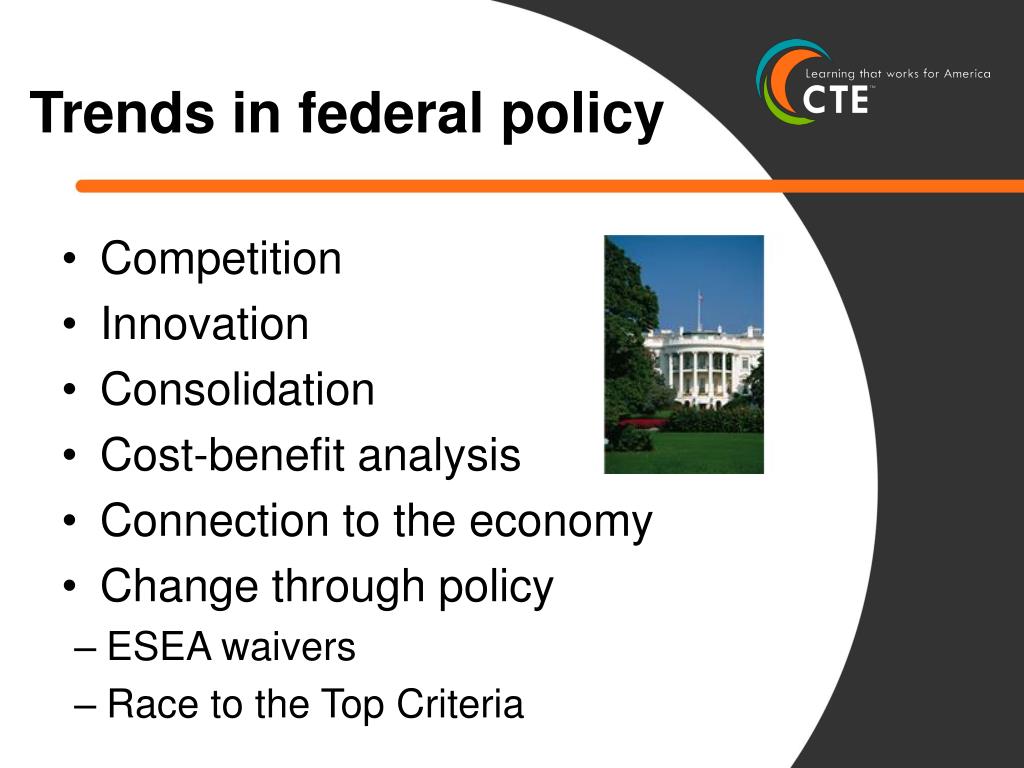 Trends in federal policy

Learning that works for America
CTE™

• Competition
• Innovation
• Consolidation
• Cost-benefit analysis
• Connection to the economy
• Change through policy
– ESEA waivers
– Race to the Top Criteria